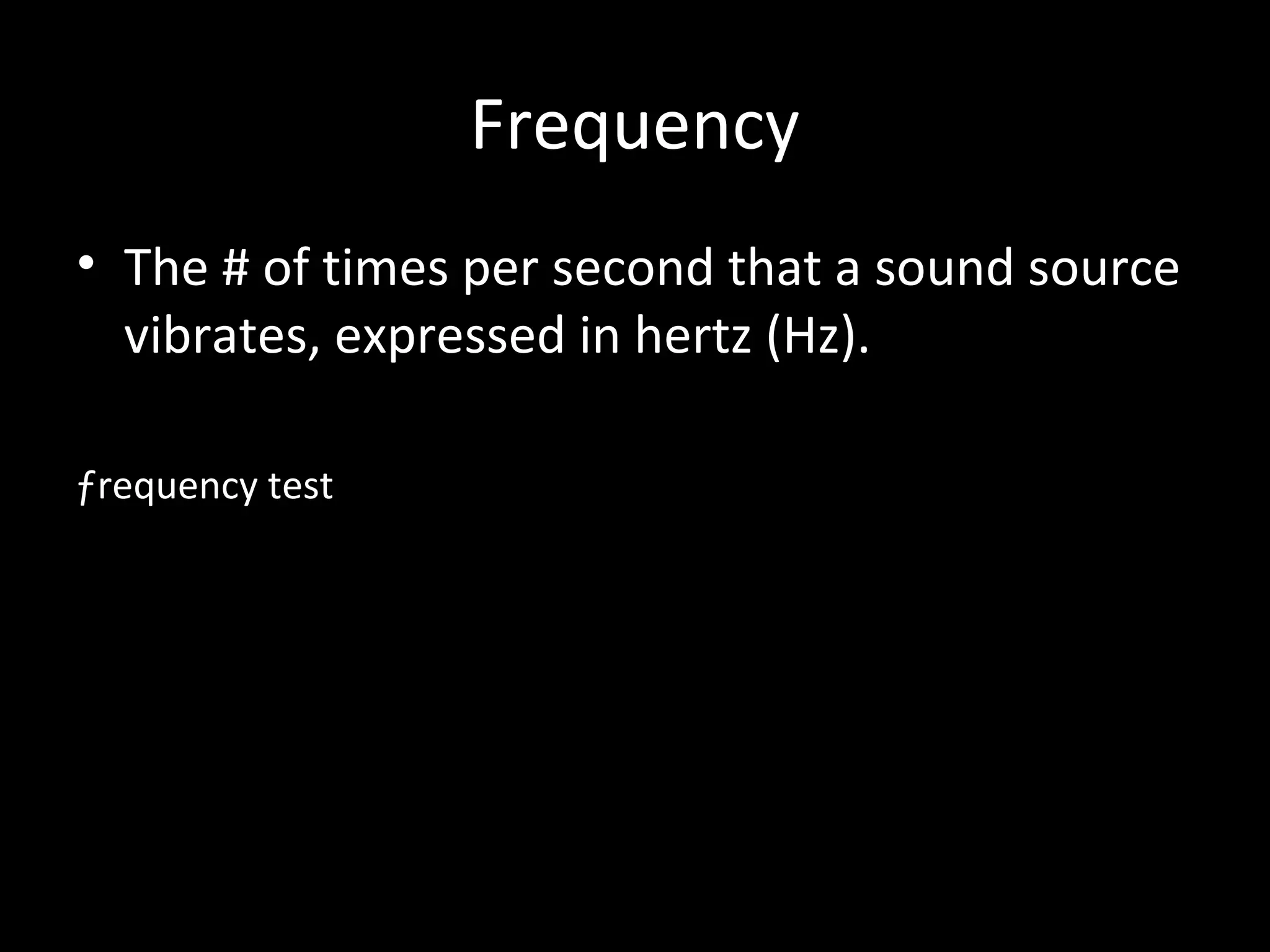 Frequency

• The # of times per second that a sound source vibrates, expressed in hertz (Hz).

ƒrequency test